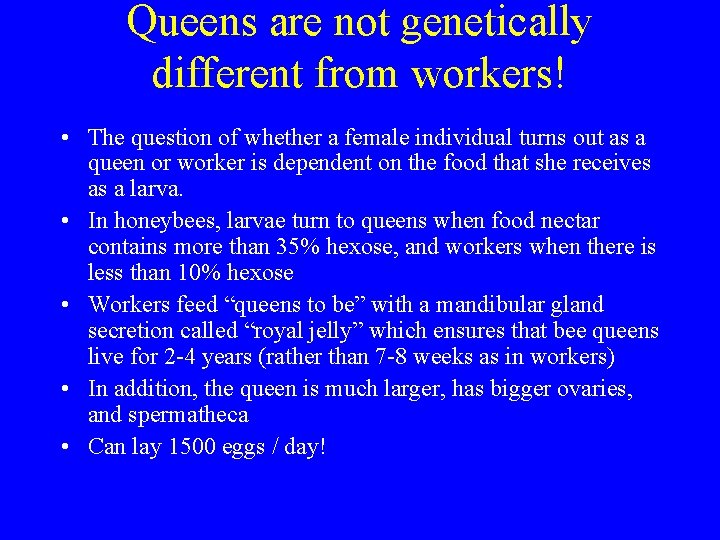 Queens are not genetically different from workers!

• The question of whether a female individual turns out as a queen or worker is dependent on the food that she receives as a larva.

• In honeybees, larvae turn to queens when food nectar contains more than 35% hexose, and workers when there is less than 10% hexose

• Workers feed “queens to be” with a mandibular gland secretion called “royal jelly” which ensures that bee queens live for 2-4 years (rather than 7-8 weeks as in workers)

• In addition, the queen is much larger, has bigger ovaries, and spermatheca

• Can lay 1500 eggs / day!